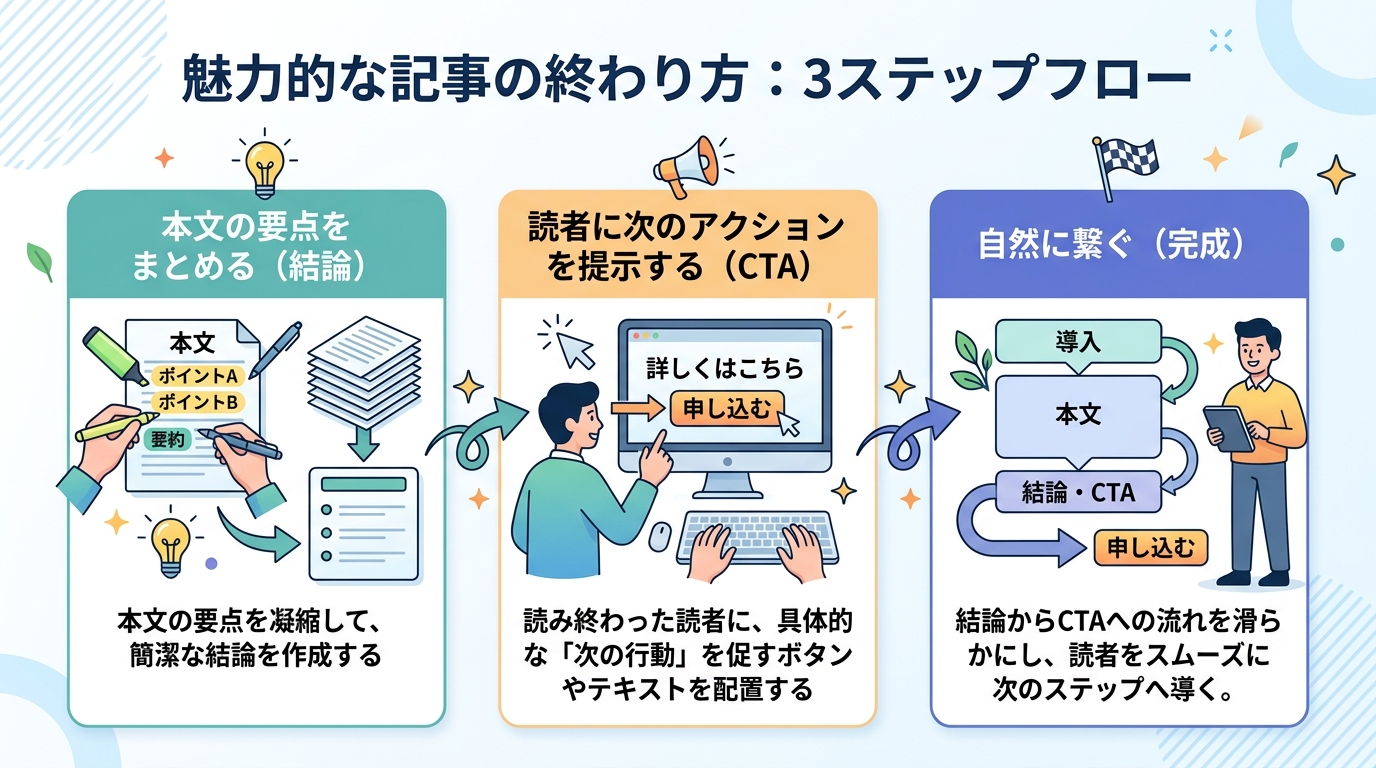 魅力的な記事の終わり方：3ステップフロー

本文の要点をまとめる（結論）

本文
ポイントA
ポイントB
要約

本文の要点を凝縮して、簡潔な結論を作成する

読者に次のアクションを提示する（CTA）

詳しくはこちら
申し込む

読み終わった読者に、具体的な「次の行動」を促すボタンやテキストを配置する

自然に繋ぐ（完成）

導入
本文
結論・CTA
申し込む

結論からCTAへの流れを滑らかにし、読者をスムーズに次のステップへ導く。